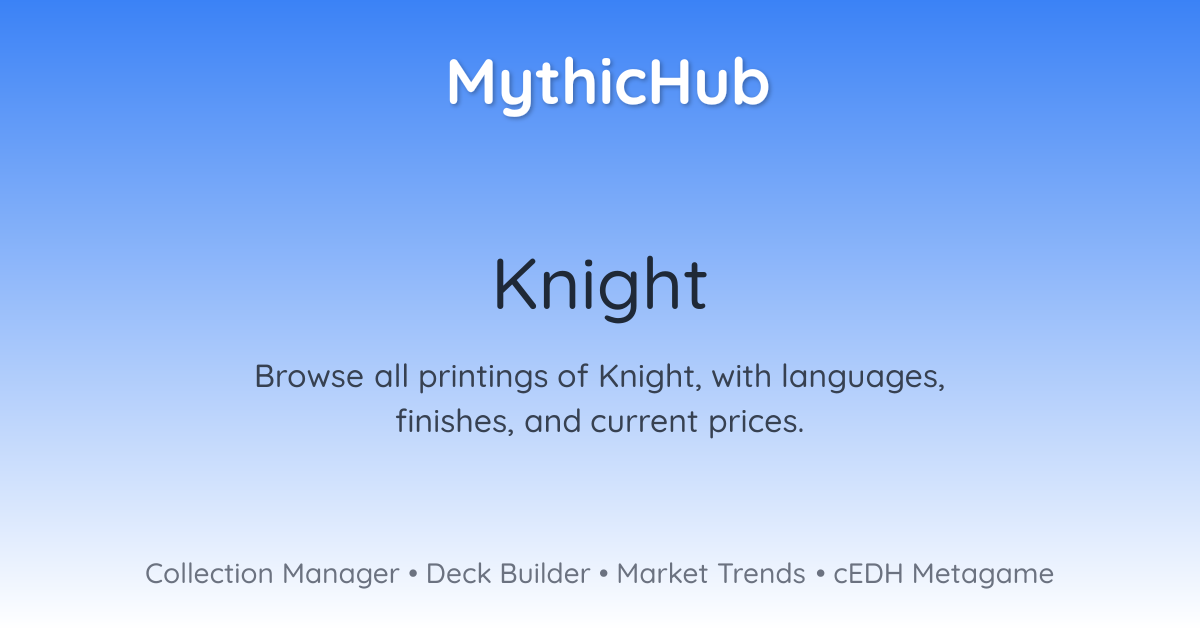 MythicHub

Knight

Browse all printings of Knight, with languages, finishes, and current prices.

Collection Manager • Deck Builder • Market Trends • cEDH Metagame